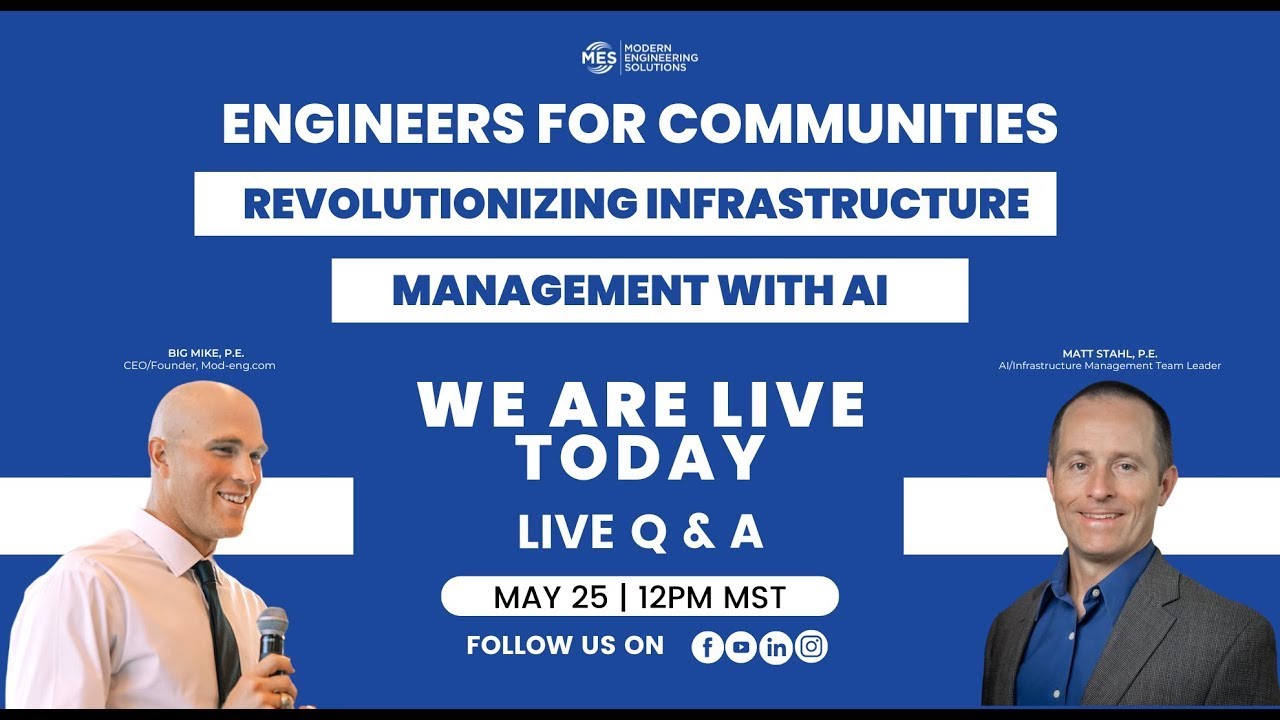 MES MODERN ENGINEERING SOLUTIONS

ENGINEERS FOR COMMUNITIES

REVOLUTIONIZING INFRASTRUCTURE

MANAGEMENT WITH AI

BIG MIKE, P.E.
CEO/Founder, Mod-eng.com

MATT STAHL, P.E.
AI/Infrastructure Management Team Leader

WE ARE LIVE TODAY

LIVE Q & A

MAY 25 | 12PM MST

FOLLOW US ON